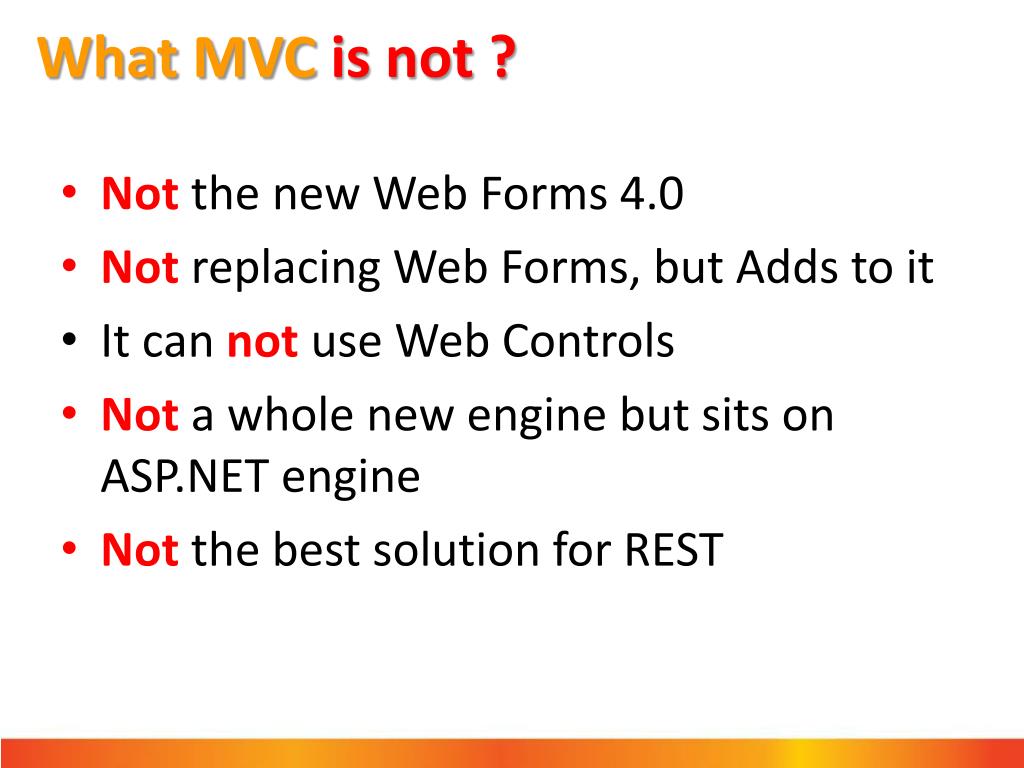 What MVC is not ?

• Not the new Web Forms 4.0
• Not replacing Web Forms, but Adds to it
• It can not use Web Controls
• Not a whole new engine but sits on ASP.NET engine
• Not the best solution for REST